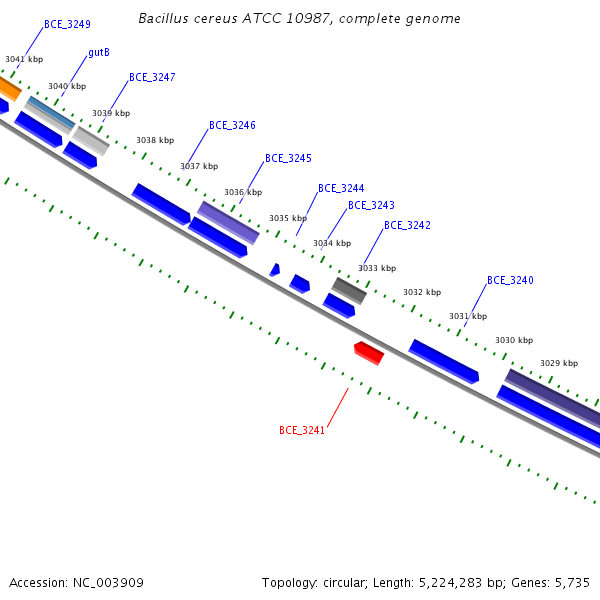 Bacillus cereus ATCC 10987, complete genome

BCE_3249
3041 kbp
gutB
3040 kbp
BCE_3247
3039 kbp
3038 kbp
BCE_3246
3037 kbp
BCE_3245
3036 kbp
BCE_3244
3035 kbp
BCE_3243
3034 kbp
BCE_3242
3033 kbp
3032 kbp
BCE_3240
3031 kbp
3030 kbp
3029 kbp
BCE_3241

Accession: NC_003909

Topology: circular; Length: 5,224,283 bp; Genes: 5,735